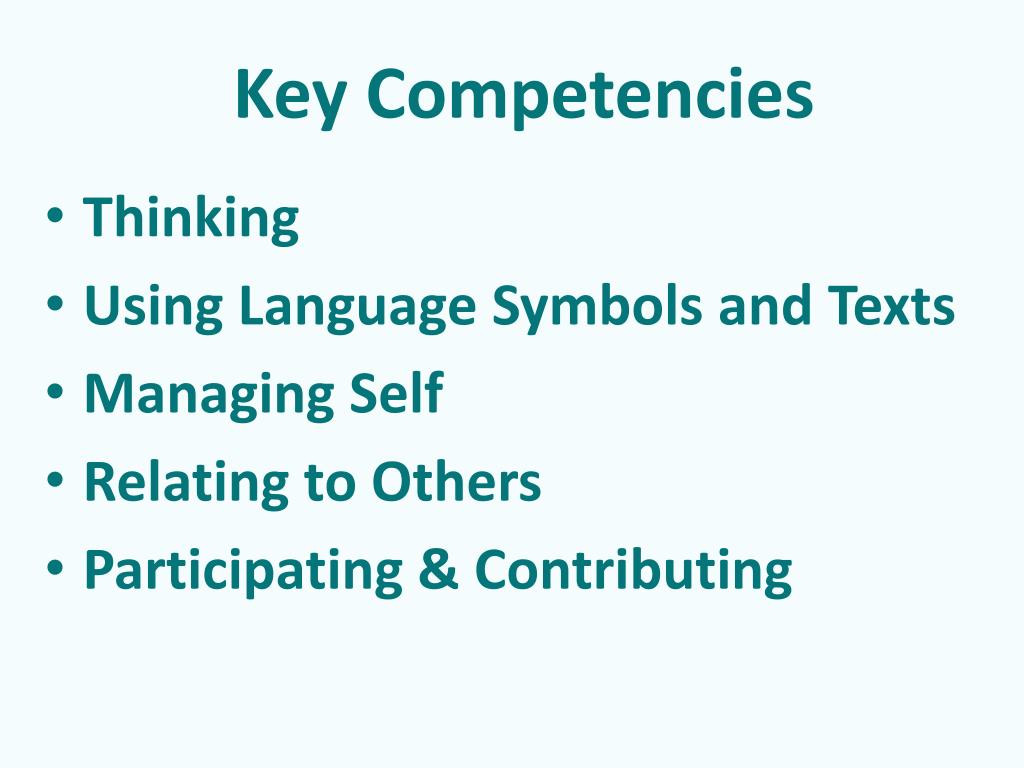 Key Competencies

• Thinking
• Using Language Symbols and Texts
• Managing Self
• Relating to Others
• Participating & Contributing